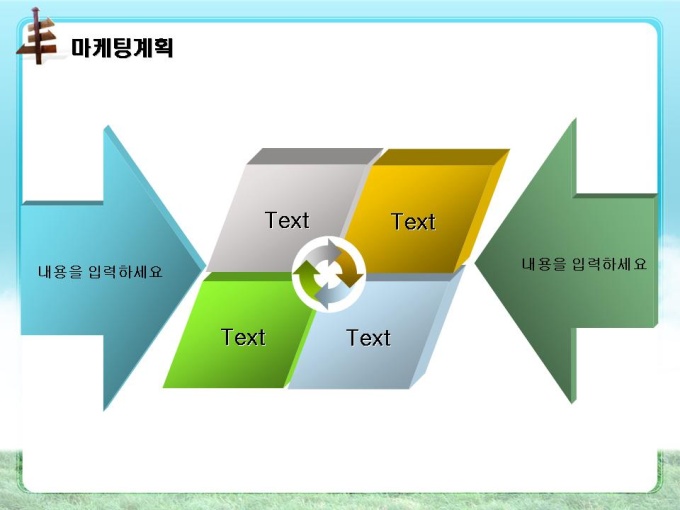 마케팅계획

내용을 입력하세요

Text

Text

Text

Text

내용을 입력하세요